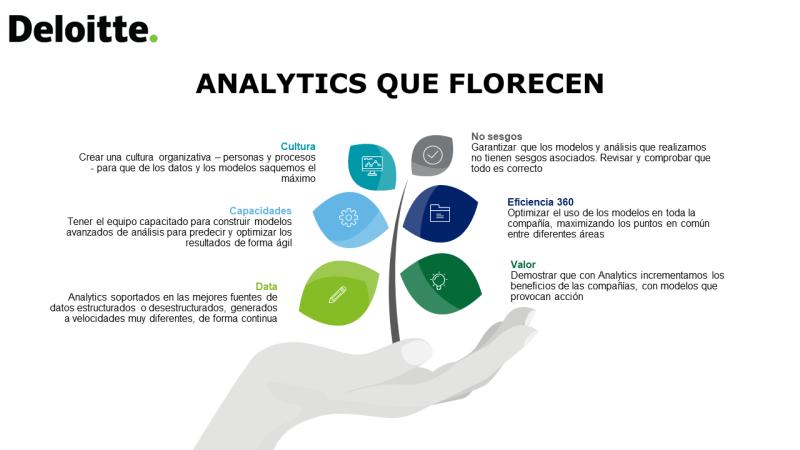 Deloitte.

ANALYTICS QUE FLORECEN

Cultura
Crear una cultura organizativa – personas y procesos - para que de los datos y los modelos saquemos el máximo

Capacidades
Tener el equipo capacitado para construir modelos avanzados de análisis para predecir y optimizar los resultados de forma ágil

Data
Analytics soportados en las mejores fuentes de datos estructurados o desestructurados, generados a velocidades muy diferentes, de forma continua

No sesgos
Garantizar que los modelos y análisis que realizamos no tienen sesgos asociados. Revisar y comprobar que todo es correcto

Eficiencia 360
Optimizar el uso de los modelos en toda la compañía, maximizando los puntos en común entre diferentes áreas

Valor
Demostrar que con Analytics incrementamos los beneficios de las compañías, con modelos que provocan acción